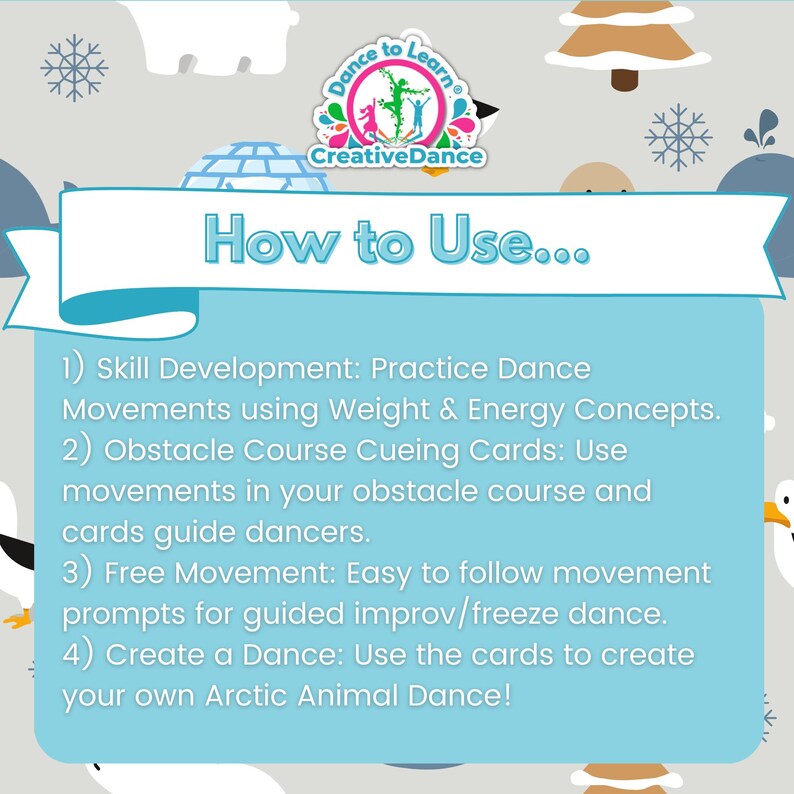 Dance to Learn®
CreativeDance

How to Use...

1) Skill Development: Practice Dance Movements using Weight & Energy Concepts.
2) Obstacle Course Cueing Cards: Use movements in your obstacle course and cards guide dancers.
3) Free Movement: Easy to follow movement prompts for guided improv/freeze dance.
4) Create a Dance: Use the cards to create your own Arctic Animal Dance!